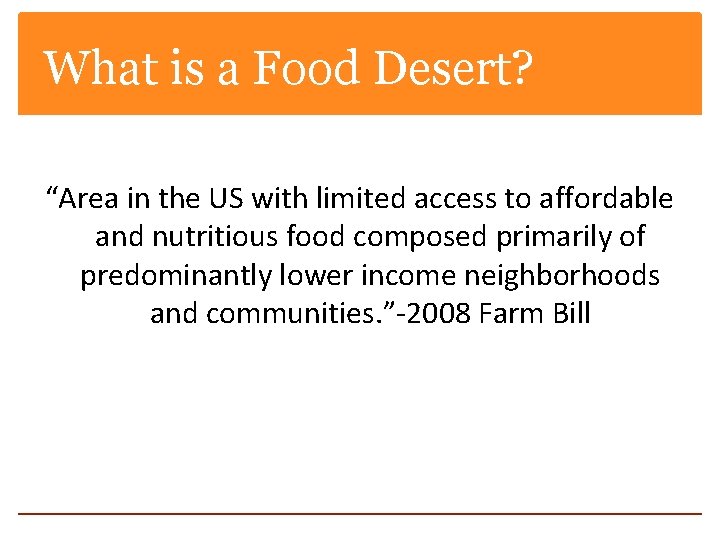 What is a Food Desert?

“Area in the US with limited access to affordable and nutritious food composed primarily of predominantly lower income neighborhoods and communities.”-2008 Farm Bill